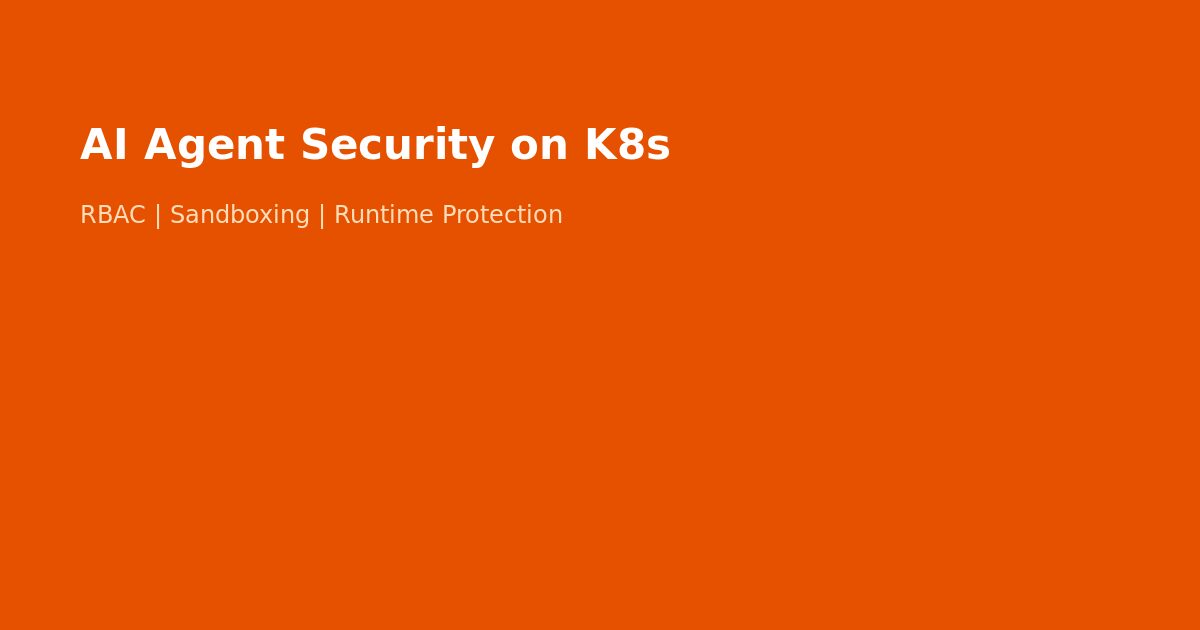 AI Agent Security on K8s

RBAC | Sandboxing | Runtime Protection